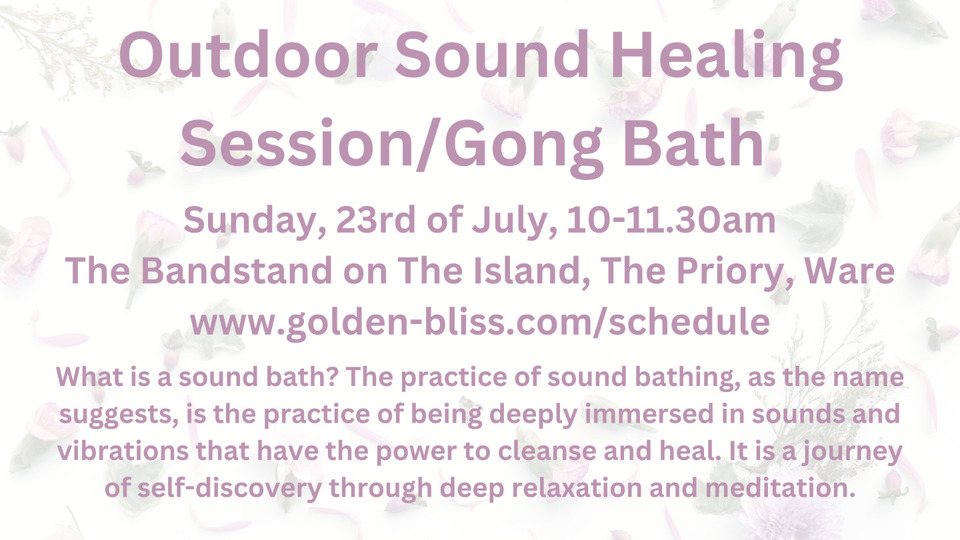 Outdoor Sound Healing Session/Gong Bath

Sunday, 23rd of July, 10-11.30am
The Bandstand on The Island, The Priory, Ware
www.golden-bliss.com/schedule

What is a sound bath? The practice of sound bathing, as the name suggests, is the practice of being deeply immersed in sounds and vibrations that have the power to cleanse and heal. It is a journey of self-discovery through deep relaxation and meditation.